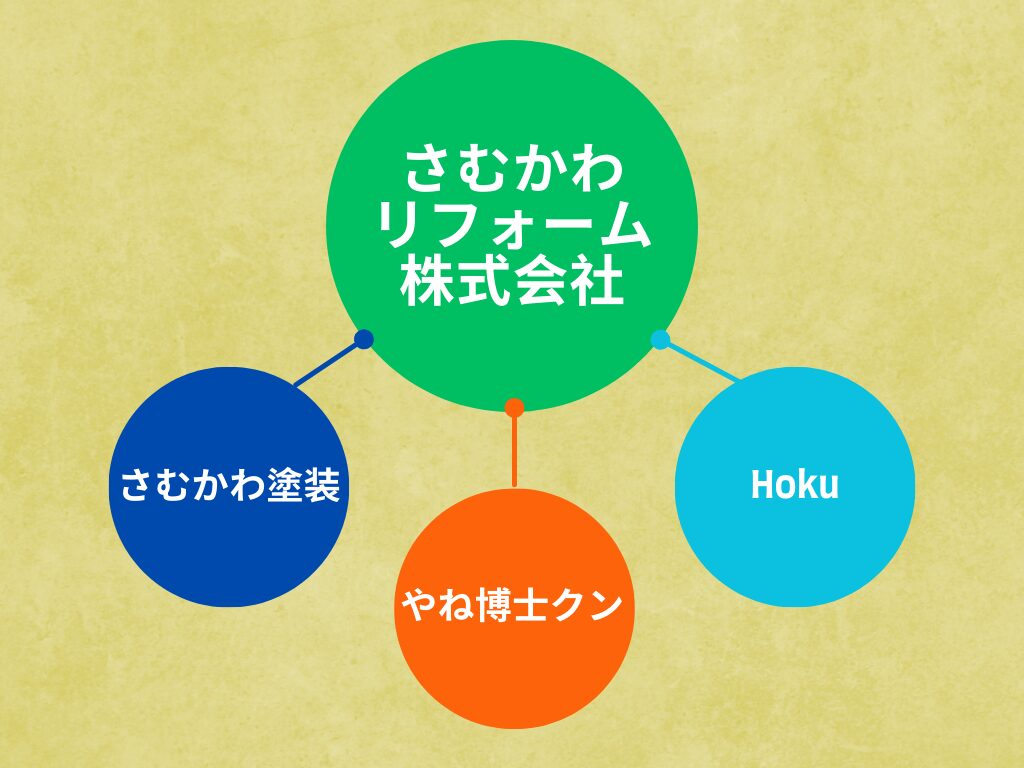 さむかわ
リフォーム
株式会社

さむかわ塗装

やね博士クン

Hoku